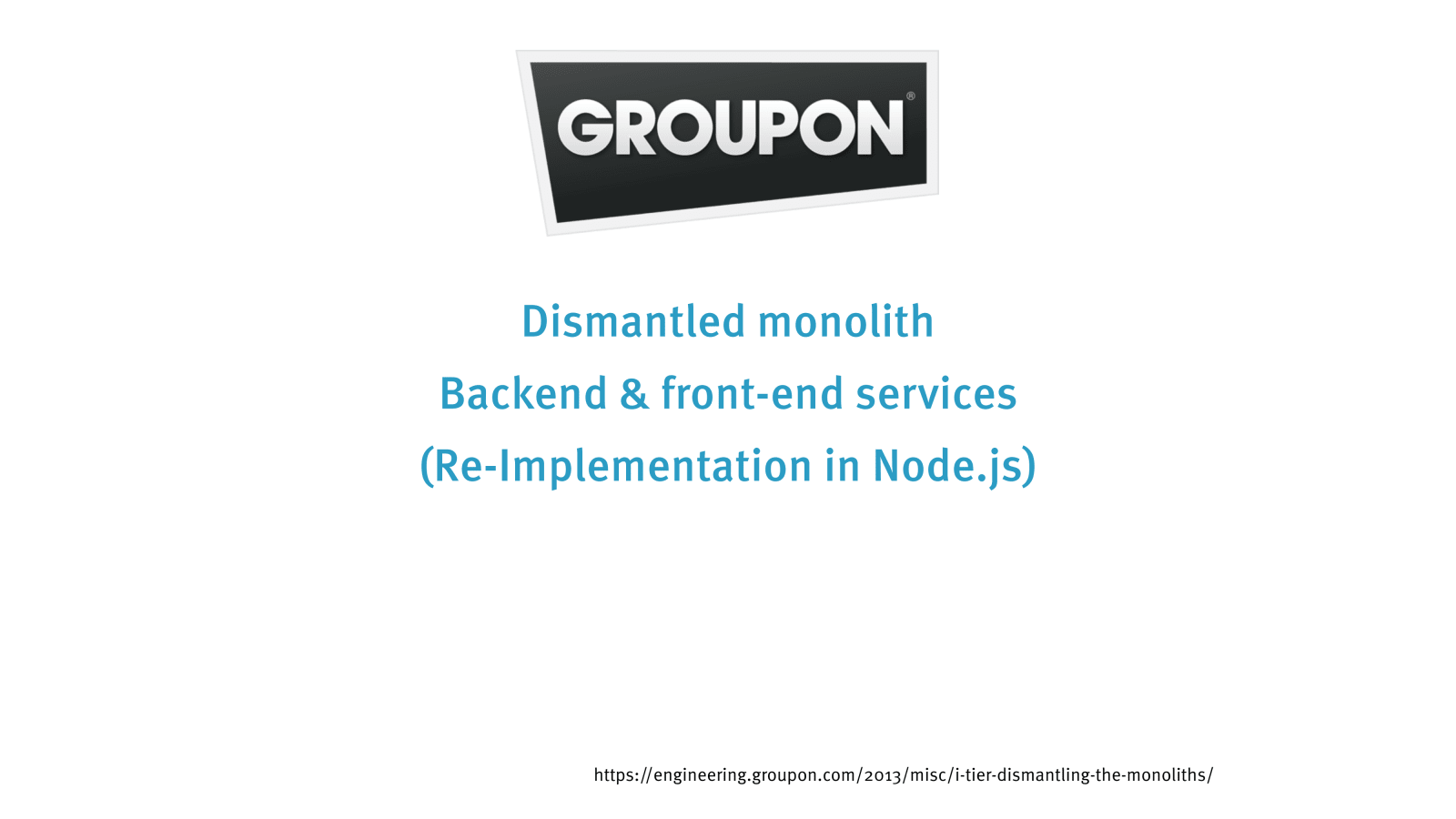 GROUPON®

Dismantled monolith

Backend & front-end services

(Re-Implementation in Node.js)

https://engineering.groupon.com/2013/misc/i-tier-dismantling-the-monoliths/